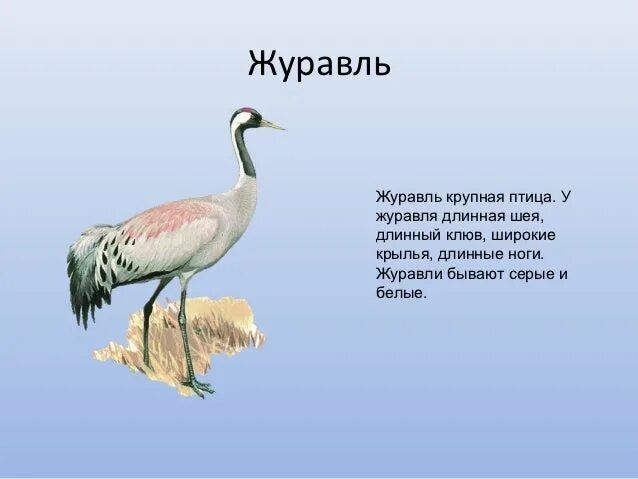 Журавль

Журавль крупная птица. У журавля длинная шея, длинный клюв, широкие крылья, длинные ноги. Журавли бывают серые и белые.